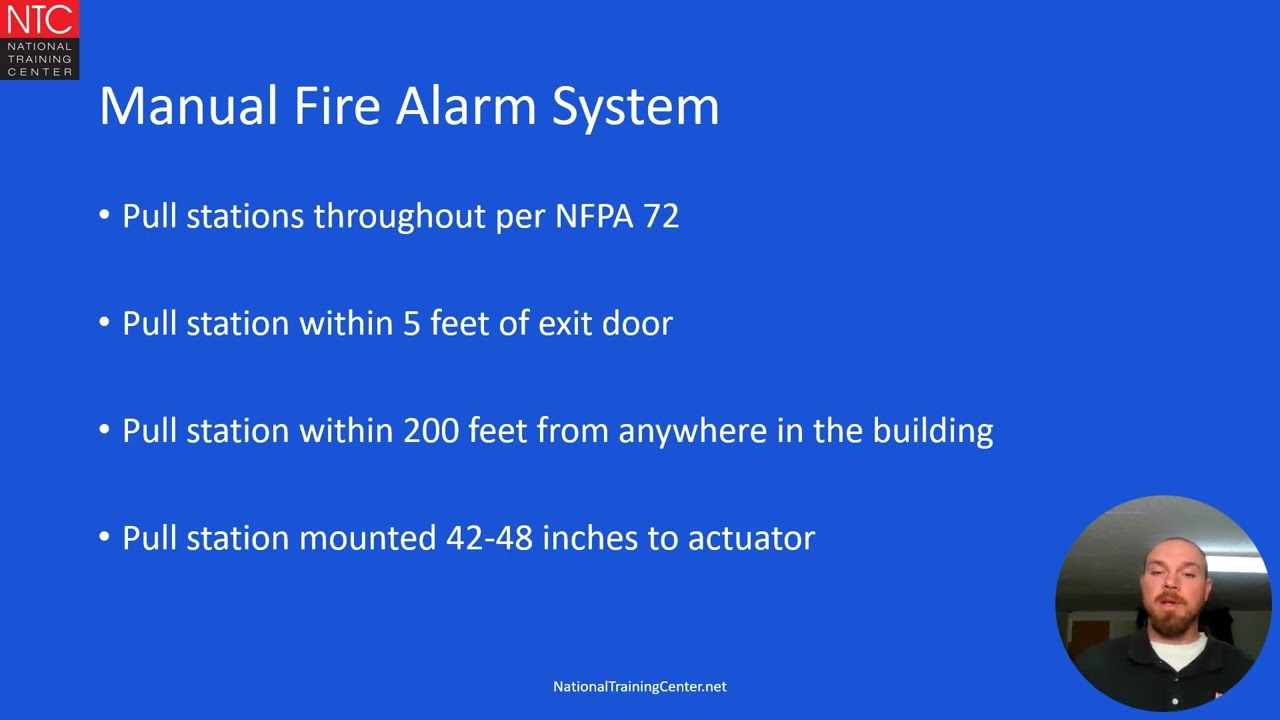 NTC
NATIONAL
TRAINING
CENTER

Manual Fire Alarm System

• Pull stations throughout per NFPA 72

• Pull station within 5 feet of exit door

• Pull station within 200 feet from anywhere in the building

• Pull station mounted 42-48 inches to actuator

NationalTrainingCenter.net